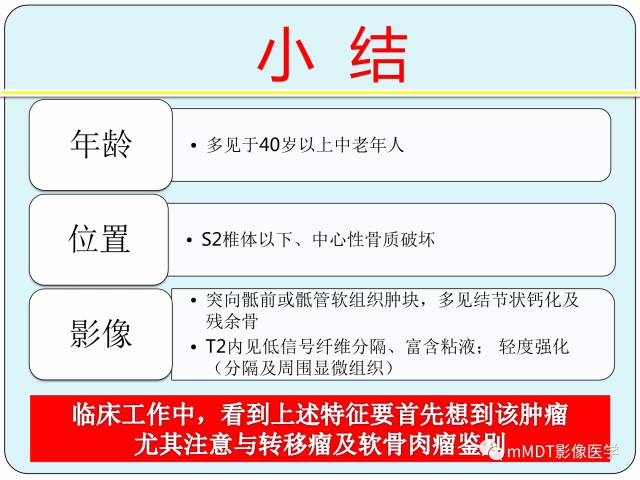 小 结

年龄

• 多见于40岁以上中老年人

位置

• S2椎体以下、中心性骨质破坏

影像

• 突向骶前或骶管软组织肿块，多见结节状钙化及残余骨

• T2内见低信号纤维分隔、富含粘液； 轻度强化（分隔及周围显微组织）

临床工作中，看到上述特征要首先想到该肿瘤
尤其注意与转移瘤及软骨肉瘤鉴别

mMDT影像医学